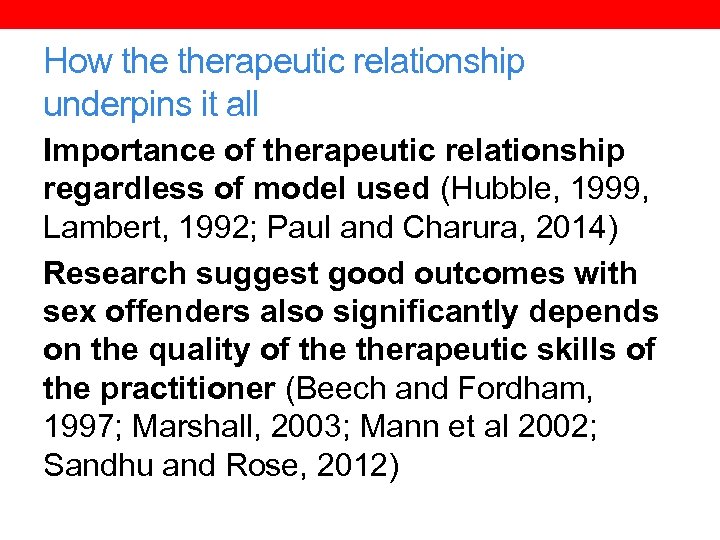 How the therapeutic relationship underpins it all

Importance of therapeutic relationship regardless of model used (Hubble, 1999, Lambert, 1992; Paul and Charura, 2014)

Research suggest good outcomes with sex offenders also significantly depends on the quality of the therapeutic skills of the practitioner (Beech and Fordham, 1997; Marshall, 2003; Mann et al 2002; Sandhu and Rose, 2012)